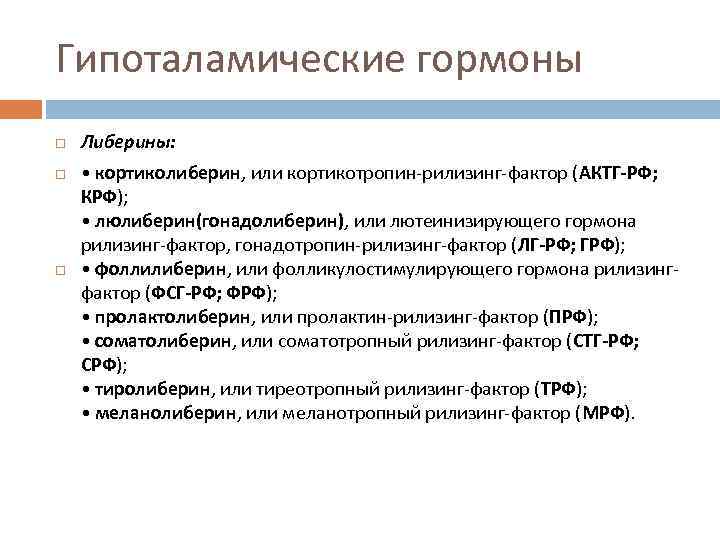 Гипоталамические гормоны

Либерины:

• кортиколиберин, или кортикотропин-рилизинг-фактор (АКТГ-РФ; КРФ);
• люлиберин(гонадолиберин), или лютеинизирующего гормона рилизинг-фактор, гонадотропин-рилизинг-фактор (ЛГ-РФ; ГРФ);

• фоллилиберин, или фолликулостимулирующего гормона рилизинг-фактор (ФСГ-РФ; ФРФ);
• пролактолиберин, или пролактин-рилизинг-фактор (ПРФ);
• соматолиберин, или соматотропный рилизинг-фактор (СТГ-РФ; СРФ);
• тиролиберин, или тиреотропный рилизинг-фактор (ТРФ);
• меланолиберин, или меланотропный рилизинг-фактор (МРФ).